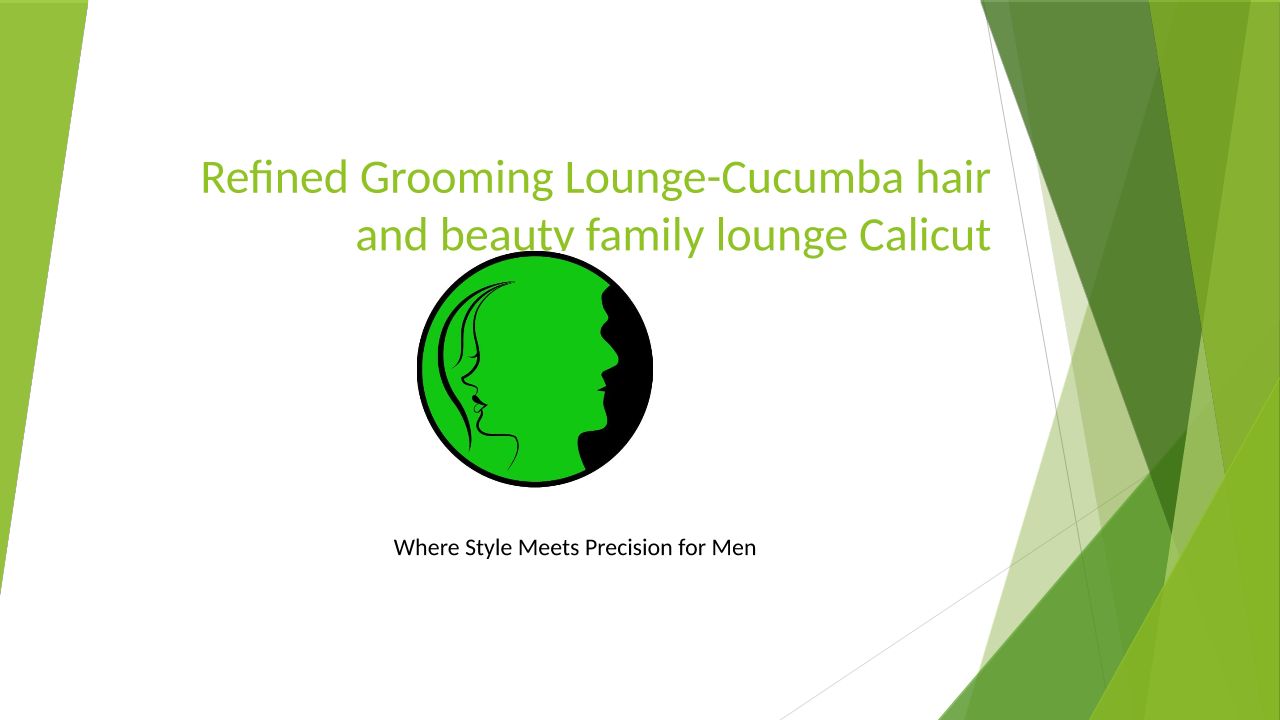 Refined Grooming Lounge-Cucumba hair and beauty family lounge Calicut

Where Style Meets Precision for Men